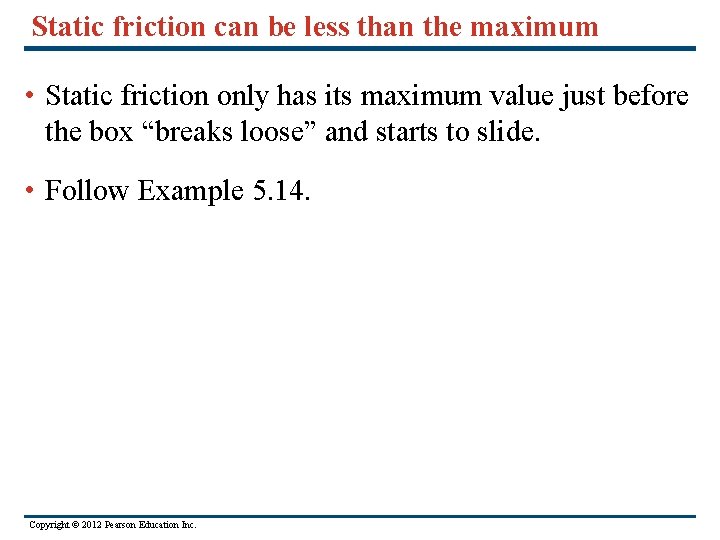 Static friction can be less than the maximum

• Static friction only has its maximum value just before the box “breaks loose” and starts to slide.

• Follow Example 5.14.

Copyright © 2012 Pearson Education Inc.